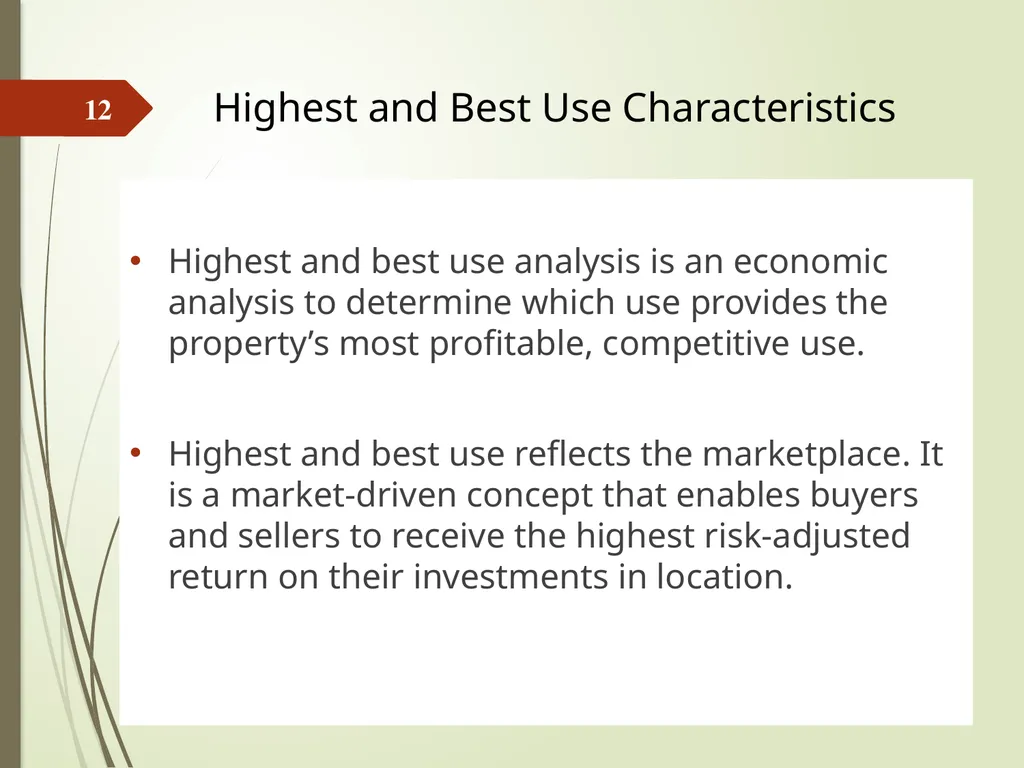 12

Highest and Best Use Characteristics

• Highest and best use analysis is an economic analysis to determine which use provides the property’s most profitable, competitive use.

• Highest and best use reflects the marketplace. It is a market-driven concept that enables buyers and sellers to receive the highest risk-adjusted return on their investments in location.